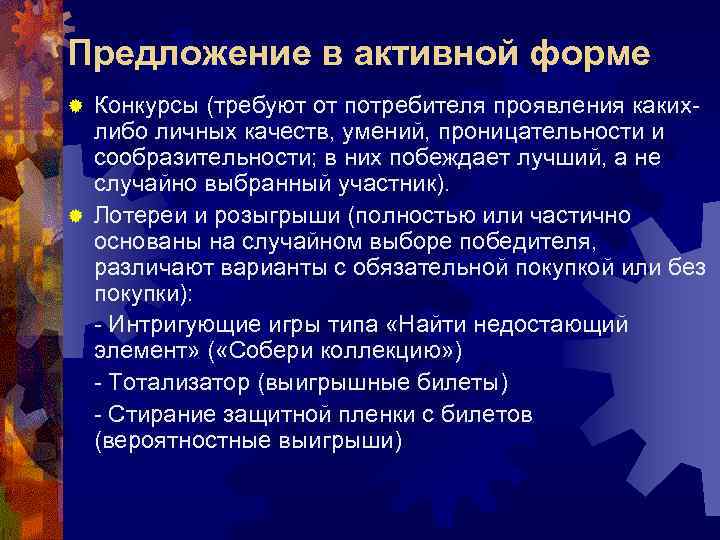 Предложение в активной форме

Конкурсы (требуют от потребителя проявления каких-либо личных качеств, умений, проницательности и сообразительности; в них побеждает лучший, а не случайно выбранный участник).

Лотереи и розыгрыши (полностью или частично основаны на случайном выборе победителя, различают варианты с обязательной покупкой или без покупки):

- Интригующие игры типа «Найти недостающий элемент» («Собери коллекцию»)

- Тотализатор (выигрышные билеты)

- Стирание защитной пленки с билетов (вероятностные выигрыши)